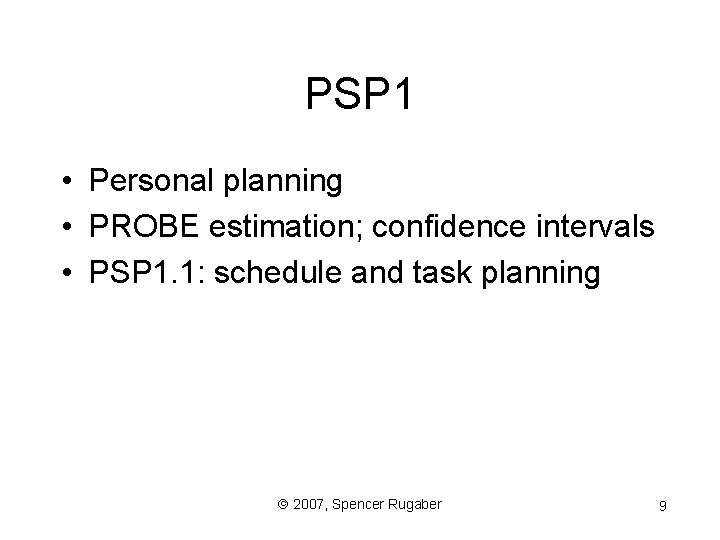 PSP1

• Personal planning
• PROBE estimation; confidence intervals
• PSP1.1: schedule and task planning

© 2007, Spencer Rugaber

9